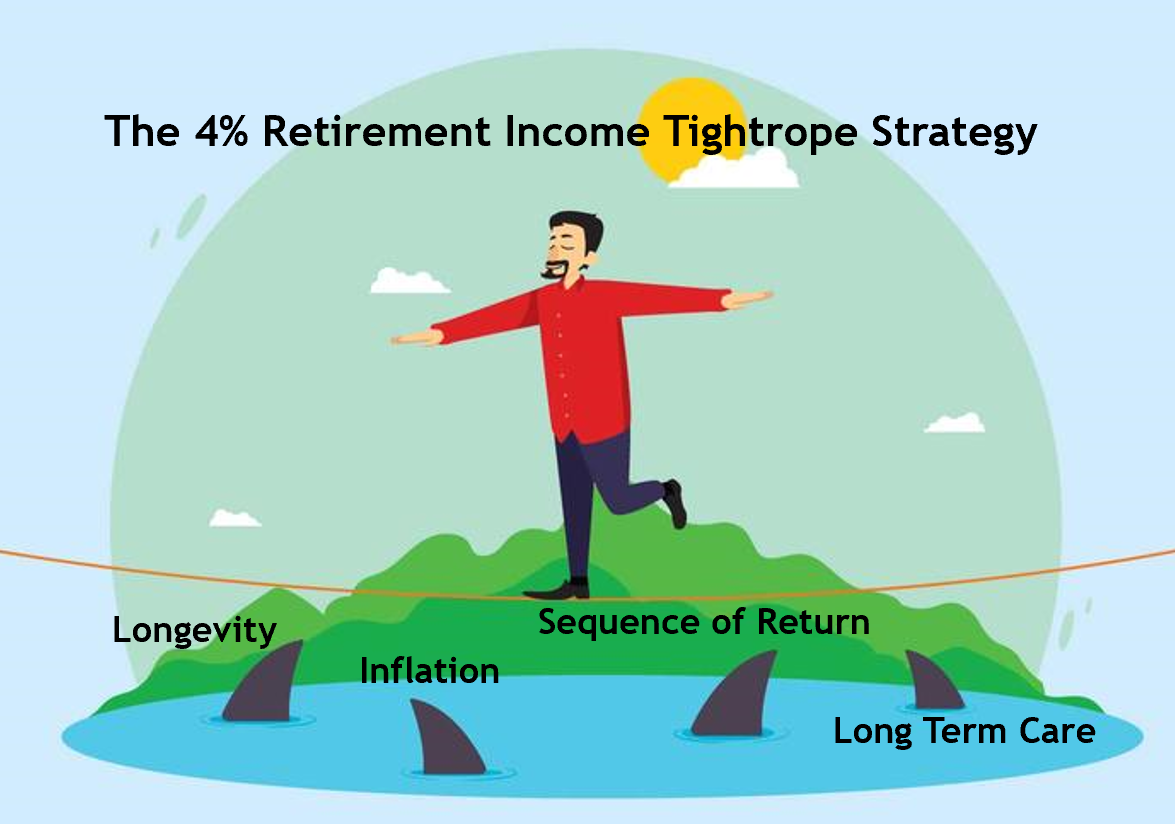 The 4% Retirement Income Tightrope Strategy

Longevity

Inflation

Sequence of Return

Long Term Care